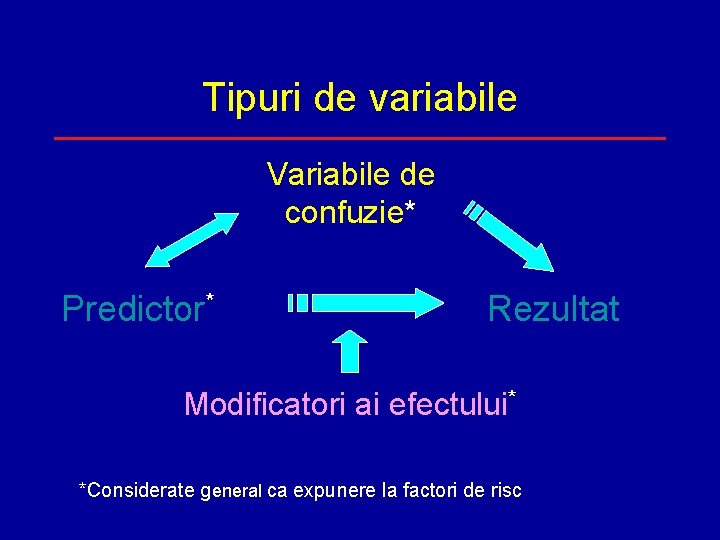 Tipuri de variabile

Variabile de confuzie*

Predictor*

Rezultat

Modificatori ai efectului*

*Considerate general ca expunere la factori de risc